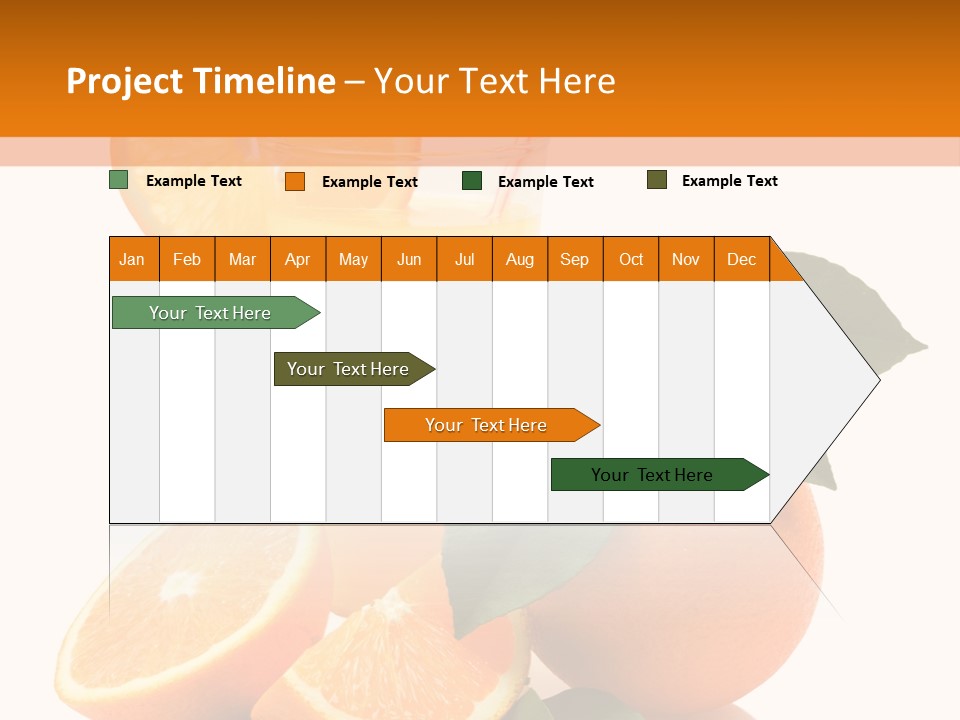 Project Timeline – Your Text Here

Example Text
Example Text
Example Text
Example Text

| Jan | Feb | Mar | Apr | May | Jun | Jul | Aug | Sep | Oct | Nov | Dec |
|---|---|---|---|---|---|---|---|---|---|---|---|

Your Text Here
Your Text Here
Your Text Here
Your Text Here